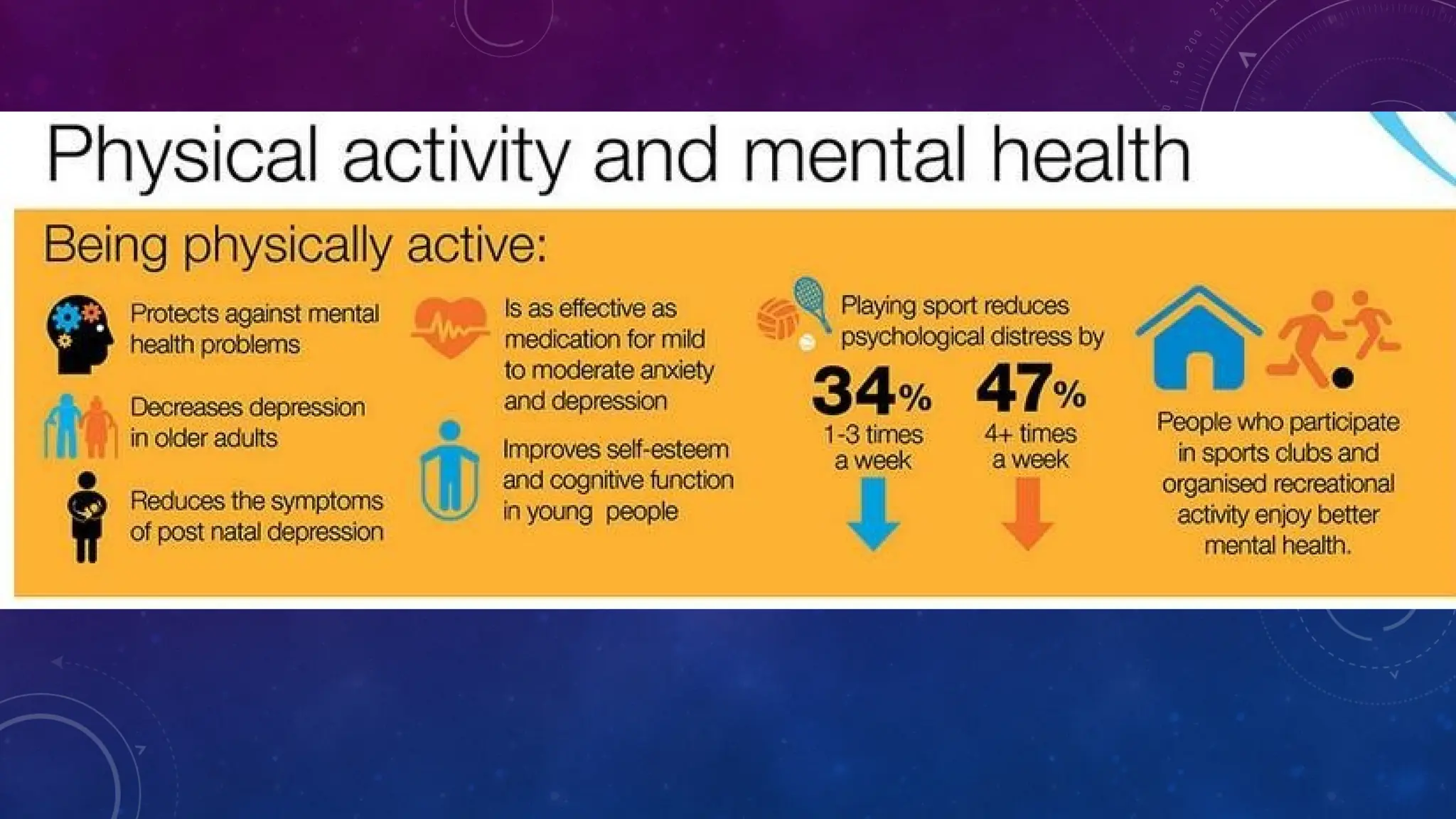 Physical activity and mental health

Being physically active:

Protects against mental health problems

Decreases depression in older adults

Reduces the symptoms of post natal depression

Is as effective as medication for mild to moderate anxiety and depression

Improves self-esteem and cognitive function in young people

Playing sport reduces psychological distress by

34% 1-3 times a week

47% 4+ times a week

People who participate in sports clubs and organised recreational activity enjoy better mental health.